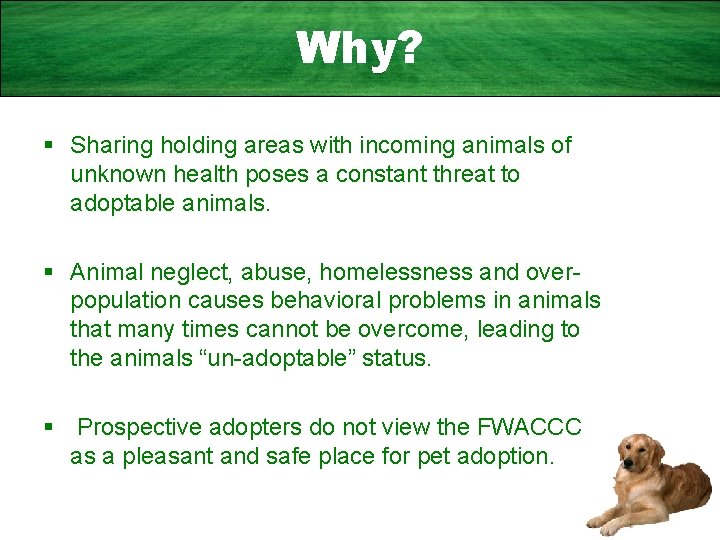 Why?

▪ Sharing holding areas with incoming animals of unknown health poses a constant threat to adoptable animals.

▪ Animal neglect, abuse, homelessness and over-population causes behavioral problems in animals that many times cannot be overcome, leading to the animals “un-adoptable” status.

▪ Prospective adopters do not view the FWACCC as a pleasant and safe place for pet adoption.